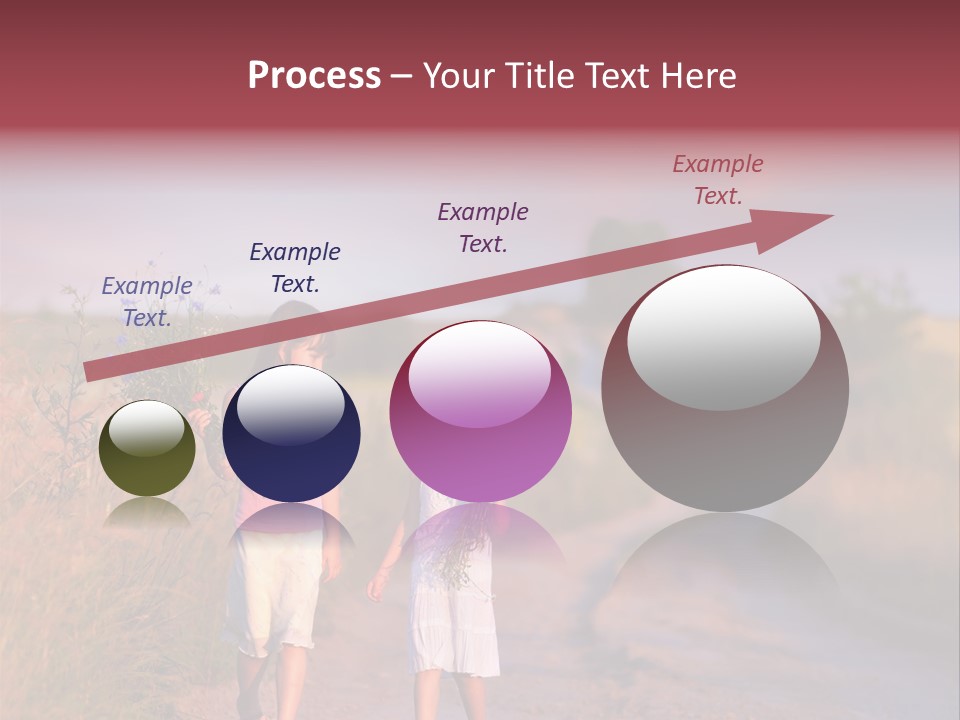 Process – Your Title Text Here

Example Text.

Example Text.

Example Text.

Example Text.